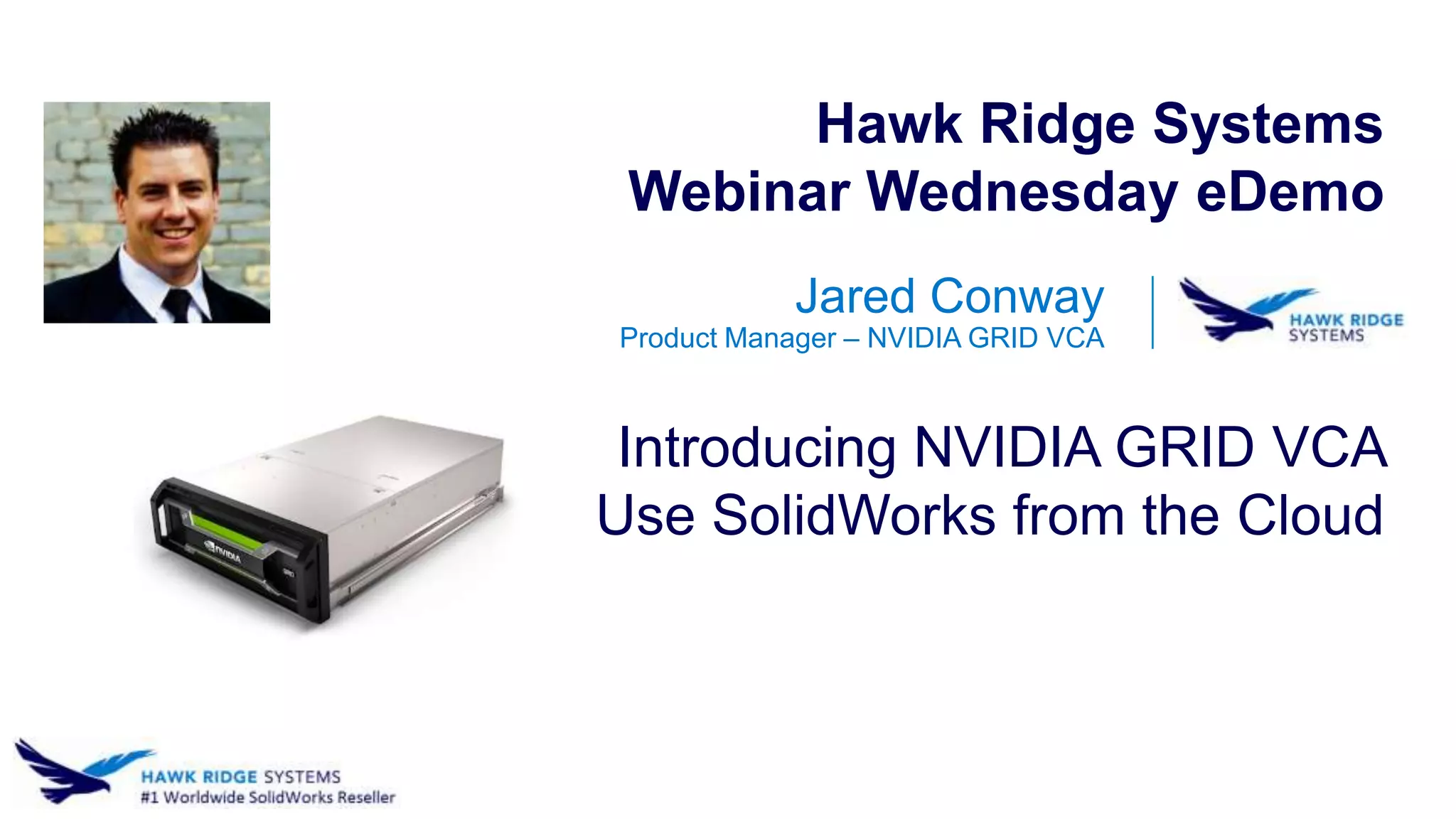 Hawk Ridge Systems
Webinar Wednesday eDemo

Jared Conway
Product Manager – NVIDIA GRID VCA

HAWK RIDGE SYSTEMS

NVIDIA

Introducing NVIDIA GRID VCA
Use SolidWorks from the Cloud

HAWK RIDGE SYSTEMS
#1 Worldwide SolidWorks Reseller